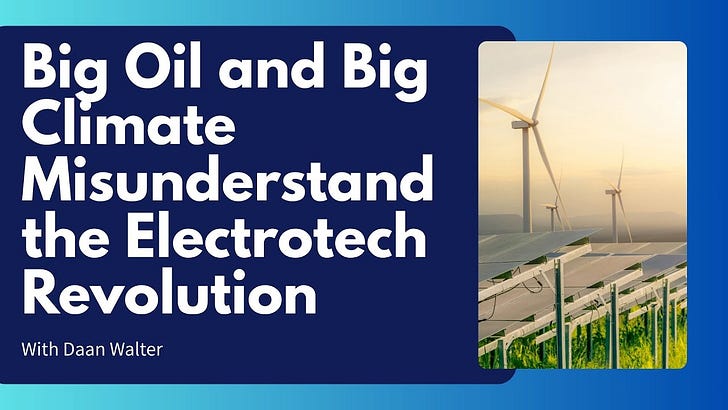 Big Oil and Big Climate Misunderstand the Electrotech Revolution

With Daan Walter